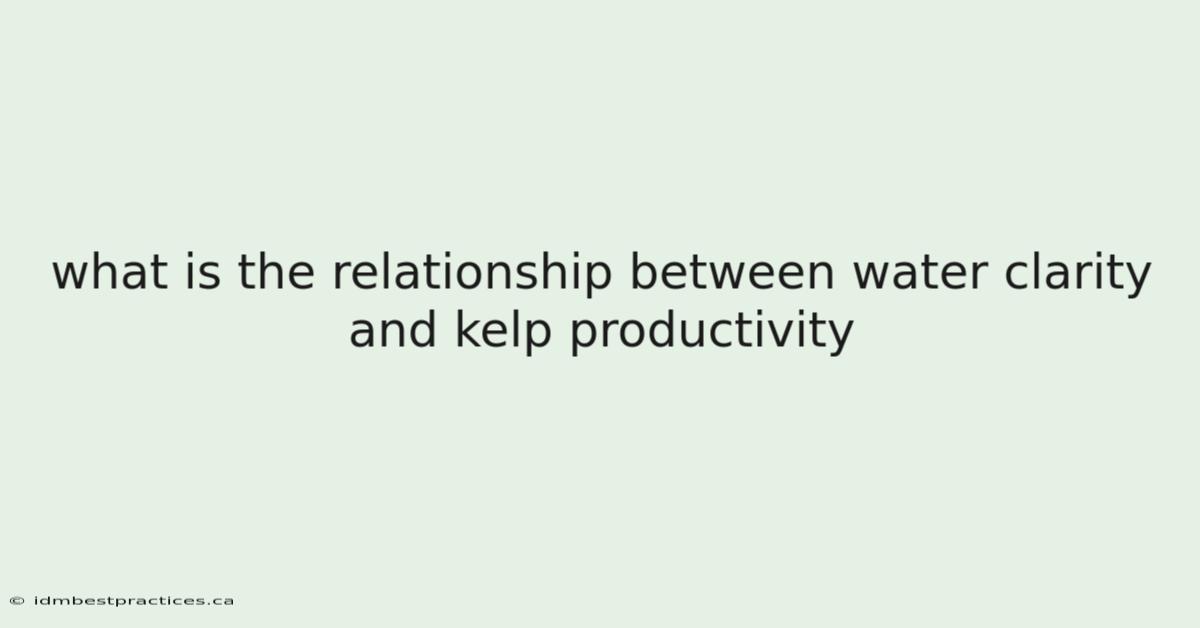 what is the relationship between water clarity and kelp productivity

© idmbestpractices.ca